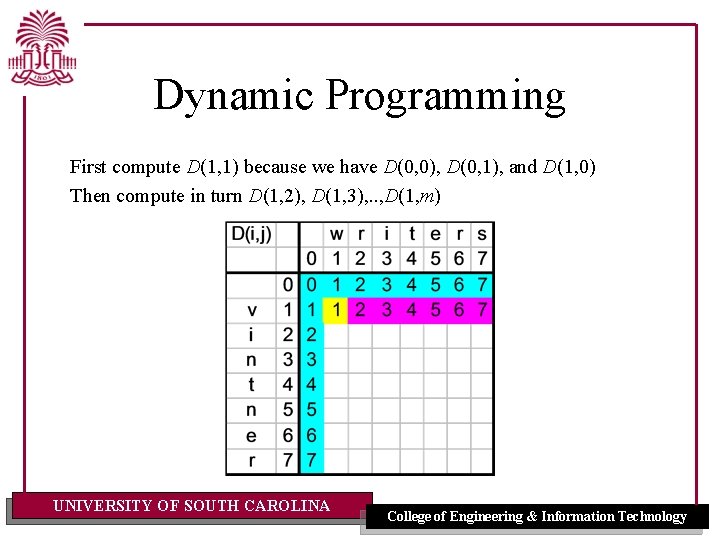 1801

Dynamic Programming

First compute $D(1,1)$ because we have $D(0,0)$, $D(0,1)$, and $D(1,0)$

Then compute in turn $D(1,2)$, $D(1,3)$,..,$D(1,m)$

| D(i,j) | | | w | r | i | t | e | r | s |
|---|---|---|---|---|---|---|---|---|---|
| | | 0 | 1 | 2 | 3 | 4 | 5 | 6 | 7 |
| | 0 | 0 | 1 | 2 | 3 | 4 | 5 | 6 | 7 |
| v | 1 | 1 | 1 | 2 | 3 | 4 | 5 | 6 | 7 |
| i | 2 | 2 | | | | | | | |
| n | 3 | 3 | | | | | | | |
| t | 4 | 4 | | | | | | | |
| n | 5 | 5 | | | | | | | |
| e | 6 | 6 | | | | | | | |
| r | 7 | 7 | | | | | | | |

UNIVERSITY OF SOUTH CAROLINA

College of Engineering & Information Technology